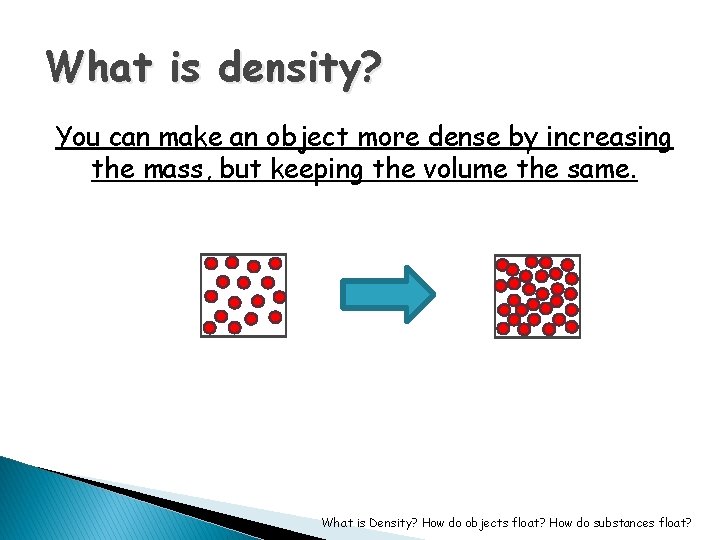 What is density?

You can make an object more dense by increasing the mass, but keeping the volume the same.

What is Density? How do objects float? How do substances float?